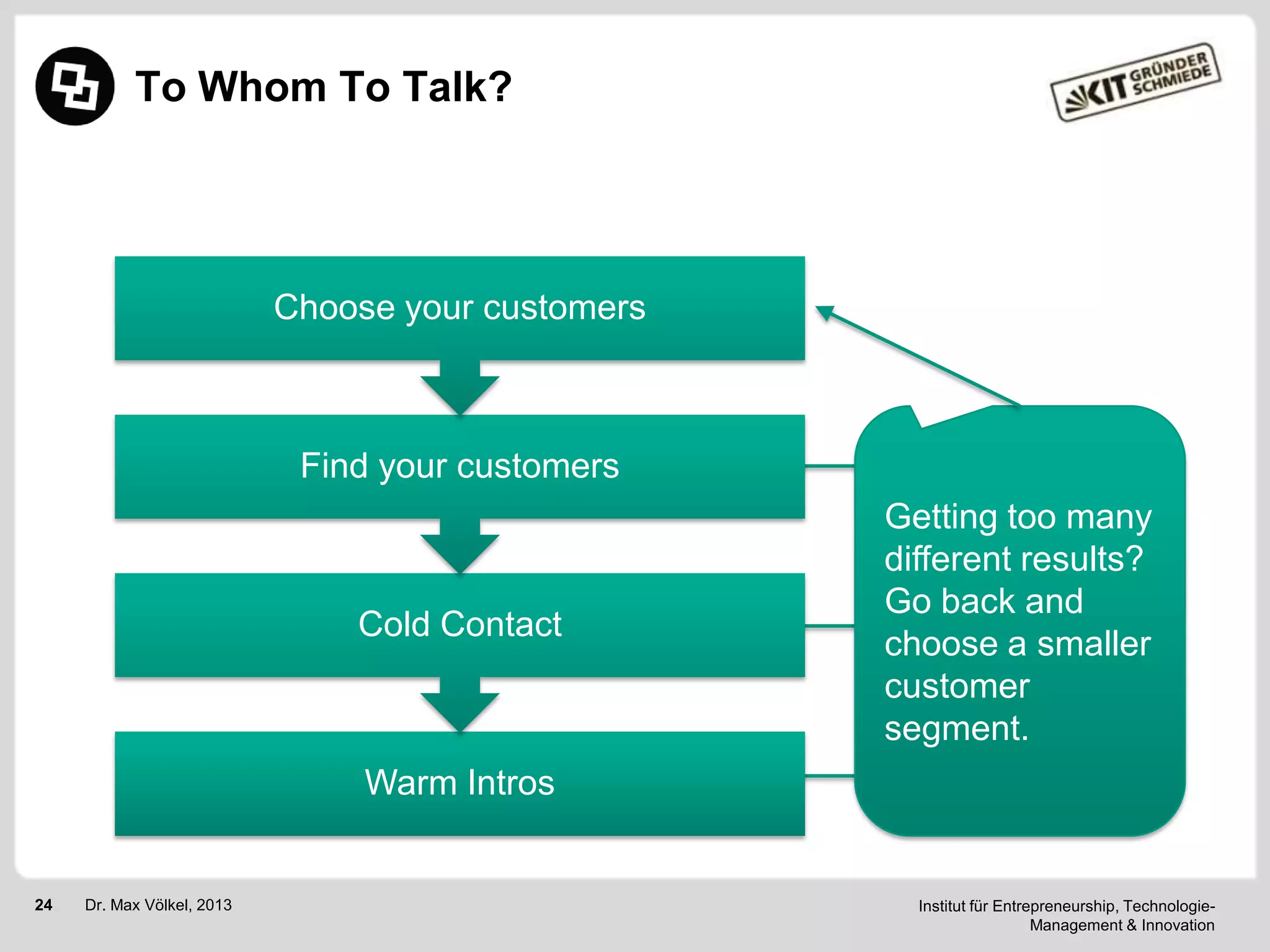 To Whom To Talk?

KIT GRÜNDER SCHMIEDE

Choose your customers

Find your customers

Cold Contact

Warm Intros

Getting too many different results? Go back and choose a smaller customer segment.

24 Dr. Max Völkel, 2013

Institut für Entrepreneurship, Technologie-Management & Innovation